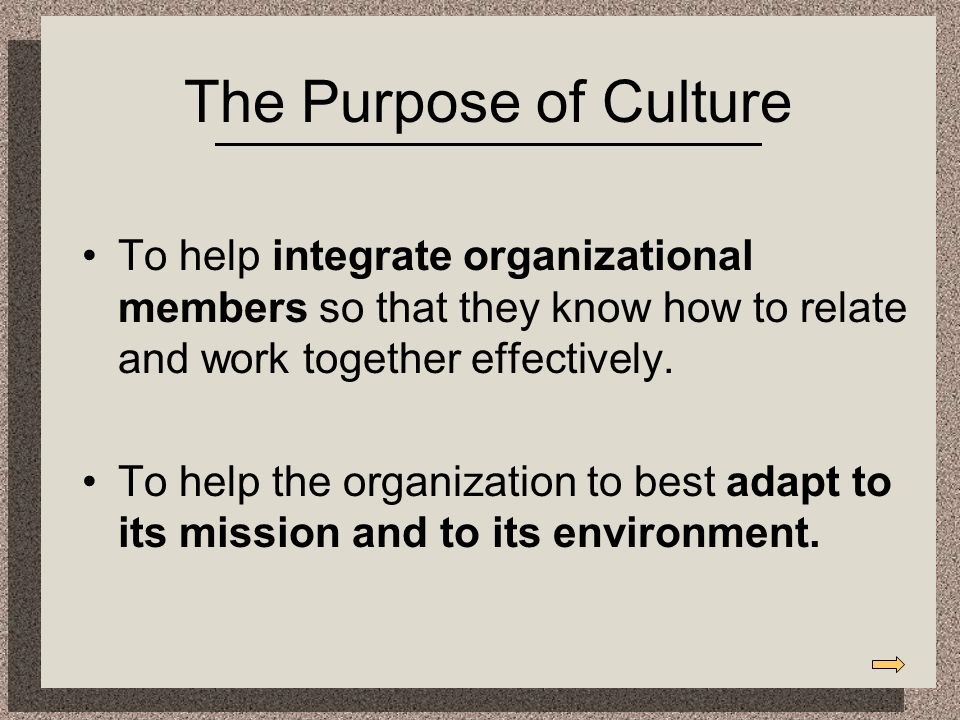 The Purpose of Culture

• To help integrate organizational members so that they know how to relate and work together effectively.

• To help the organization to best adapt to its mission and to its environment.